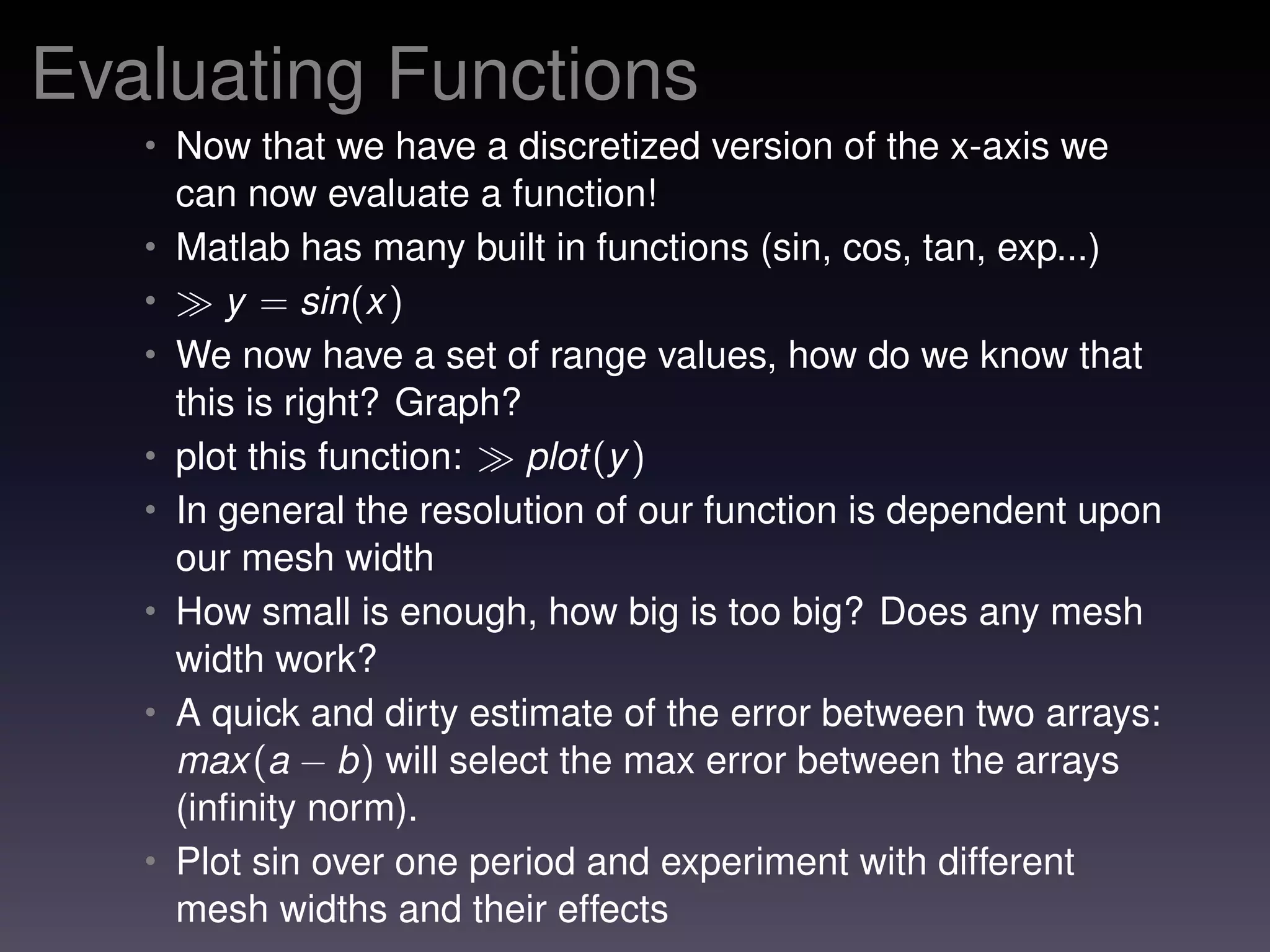 Evaluating Functions

• Now that we have a discretized version of the x-axis we can now evaluate a function!
• Matlab has many built in functions (sin, cos, tan, exp...)
• $\gg y = sin(x)$
• We now have a set of range values, how do we know that this is right? Graph?
• plot this function: $\gg plot(y)$
• In general the resolution of our function is dependent upon our mesh width
• How small is enough, how big is too big? Does any mesh width work?
• A quick and dirty estimate of the error between two arrays: $max(a - b)$ will select the max error between the arrays (infinity norm).
• Plot sin over one period and experiment with different mesh widths and their effects